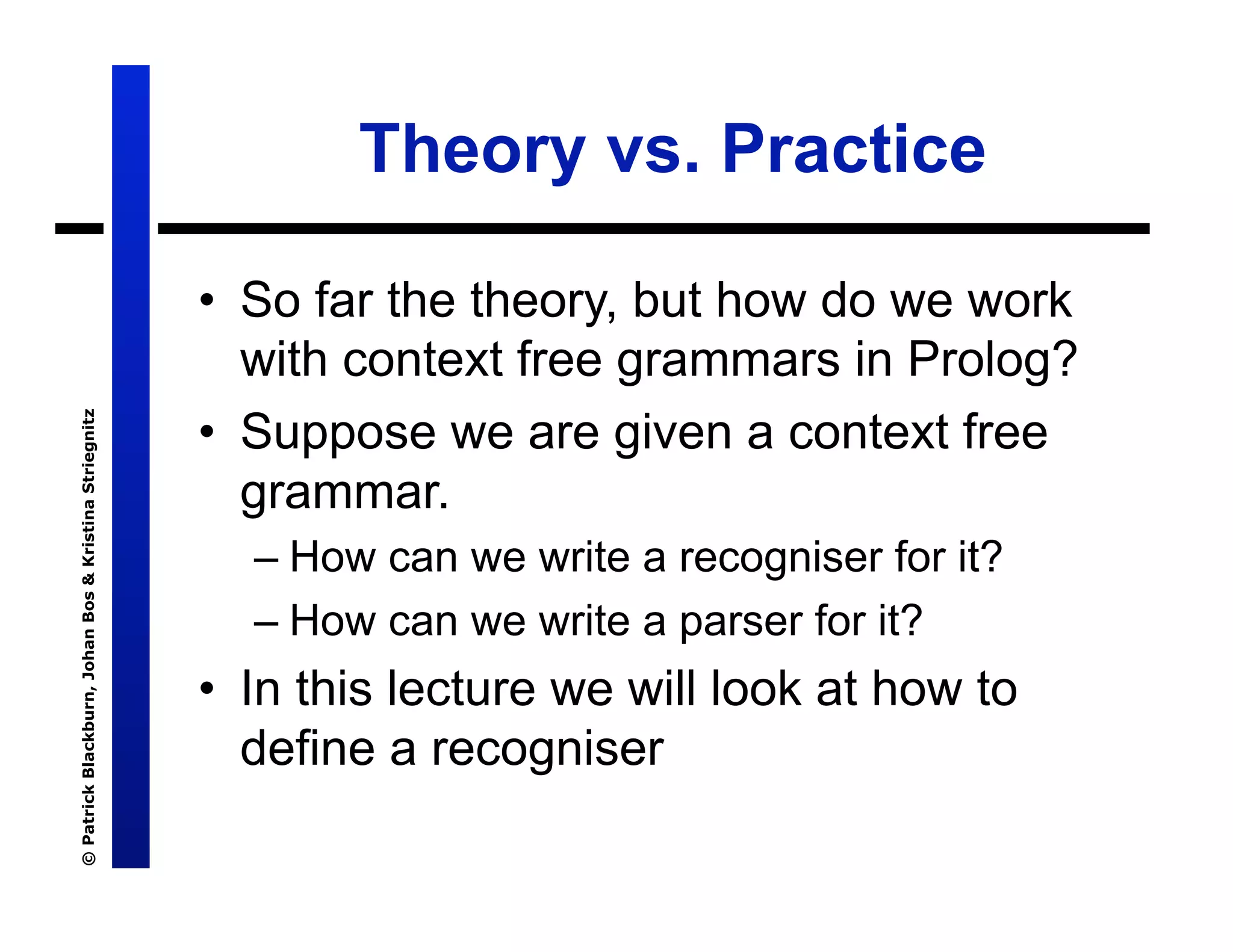 Theory vs. Practice

• So far the theory, but how do we work with context free grammars in Prolog?

• Suppose we are given a context free grammar.

– How can we write a recogniser for it?

– How can we write a parser for it?

• In this lecture we will look at how to define a recogniser

© Patrick Blackburn, Johan Bos & Kristina Striegnitz